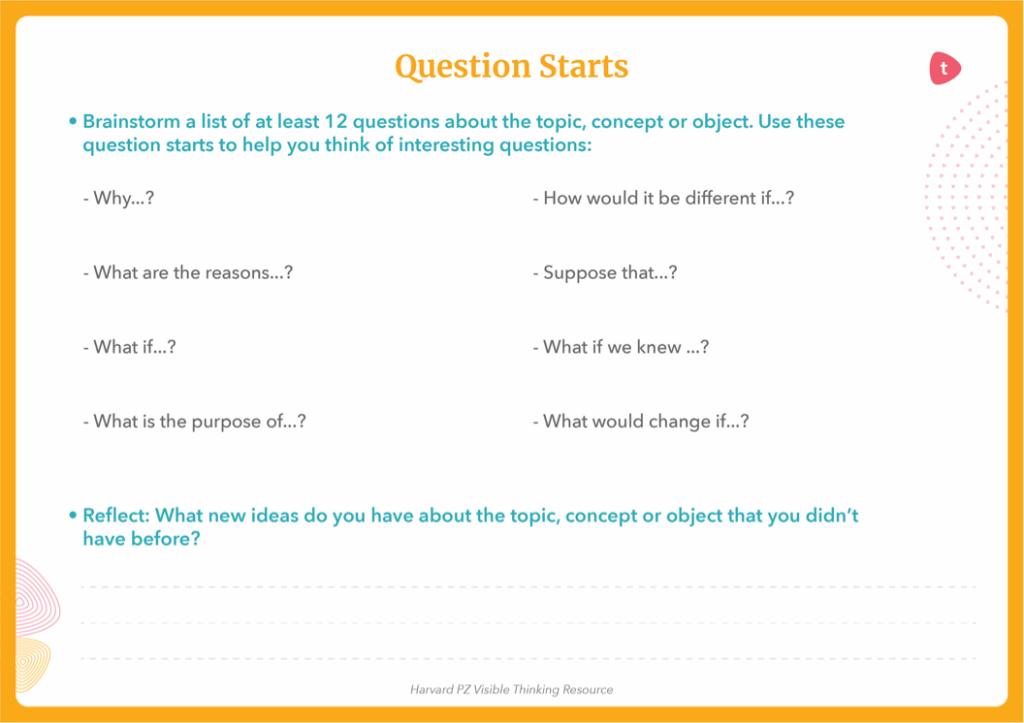 Question Starts

t

• Brainstorm a list of at least 12 questions about the topic, concept or object. Use these question starts to help you think of interesting questions:

- Why...?

- What are the reasons...?

- What if...?

- What is the purpose of...?

- How would it be different if...?

- Suppose that...?

- What if we knew ...?

- What would change if...?

• Reflect: What new ideas do you have about the topic, concept or object that you didn't have before?

Harvard PZ Visible Thinking Resource